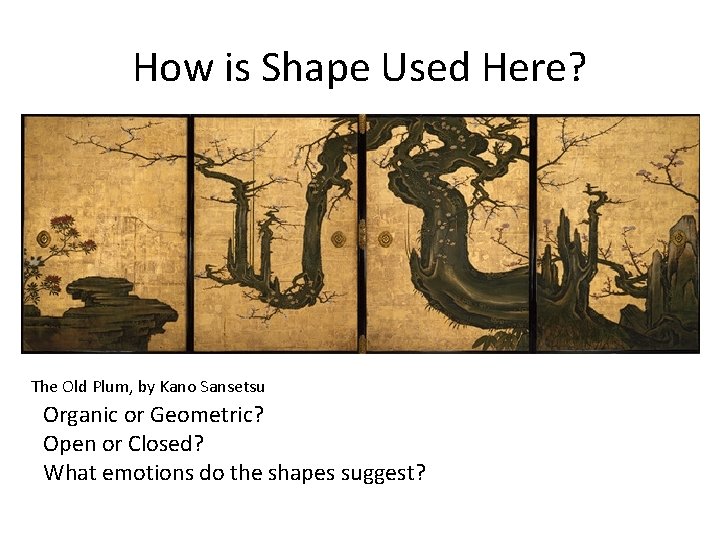 How is Shape Used Here?

The Old Plum, by Kano Sansetsu

Organic or Geometric?
Open or Closed?
What emotions do the shapes suggest?